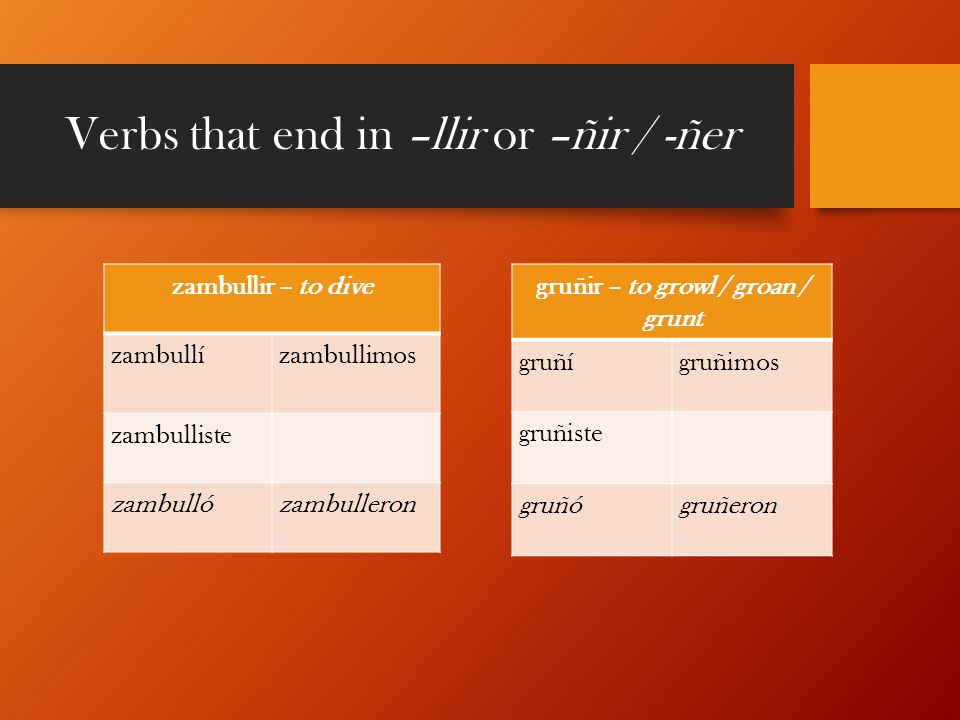 Verbs that end in –llir or –ñir / -ñer

| zambullir – to dive | |
|---|---|
| zambullí | zambullimos |
| zambulliste | |
| zambulló | zambulleron |

| gruñir – to growl/groan/ grunt | |
|---|---|
| gruñí | gruñimos |
| gruñiste | |
| gruñó | gruñeron |